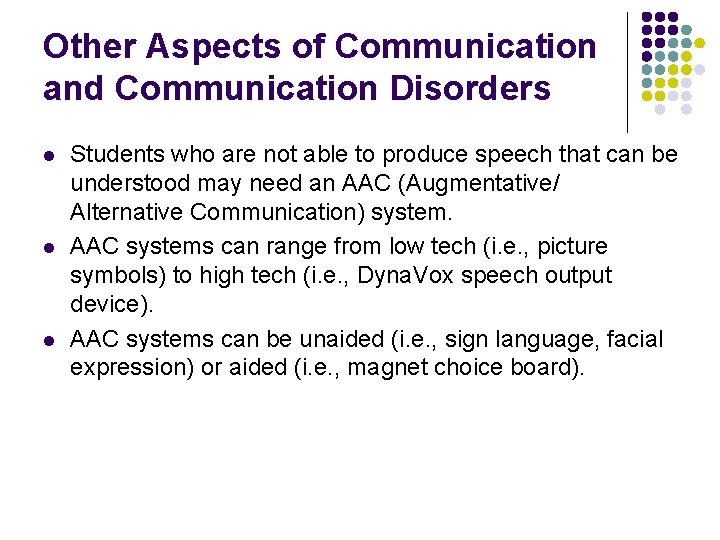 Other Aspects of Communication and Communication Disorders

- Students who are not able to produce speech that can be understood may need an AAC (Augmentative/ Alternative Communication) system.
- AAC systems can range from low tech (i.e., picture symbols) to high tech (i.e., DynaVox speech output device).
- AAC systems can be unaided (i.e., sign language, facial expression) or aided (i.e., magnet choice board).